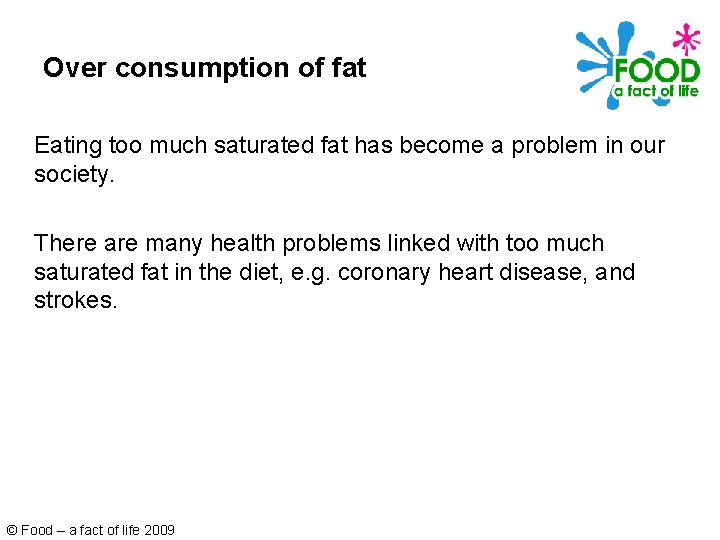 Over consumption of fat

FOOD
a fact of life

Eating too much saturated fat has become a problem in our society.

There are many health problems linked with too much saturated fat in the diet, e.g. coronary heart disease, and strokes.

© Food – a fact of life 2009